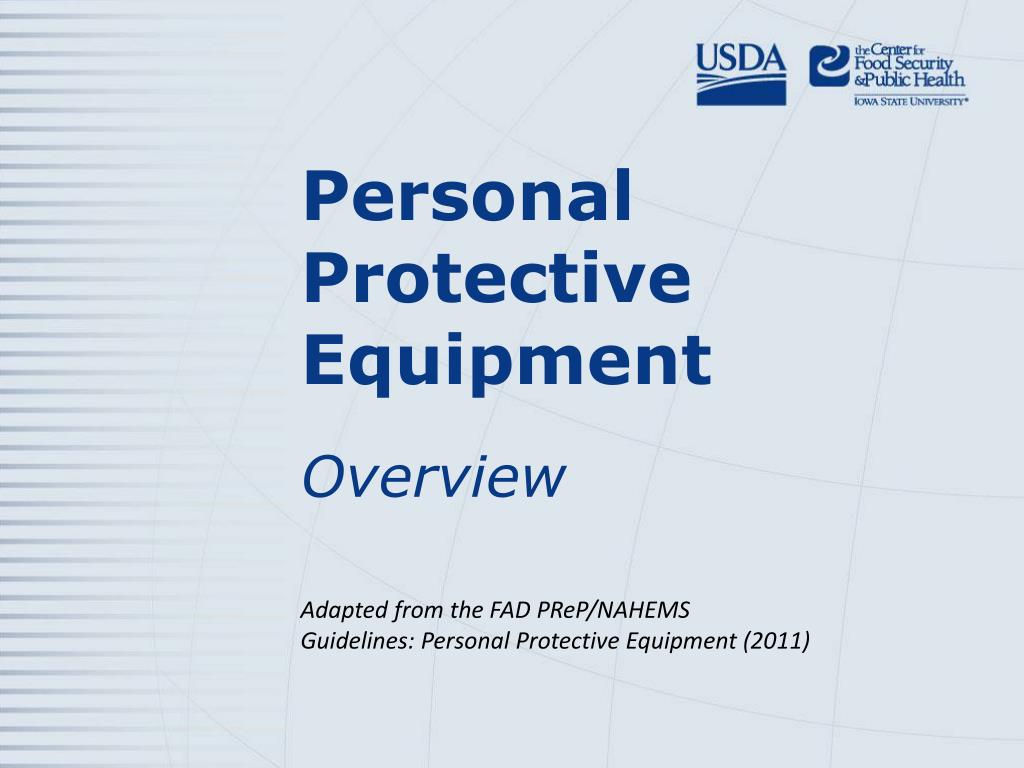 USDA

the Center for Food Security & Public Health
IOWA STATE UNIVERSITY®

Personal Protective Equipment

Overview

Adapted from the FAD PReP/NAHEMS Guidelines: Personal Protective Equipment (2011)